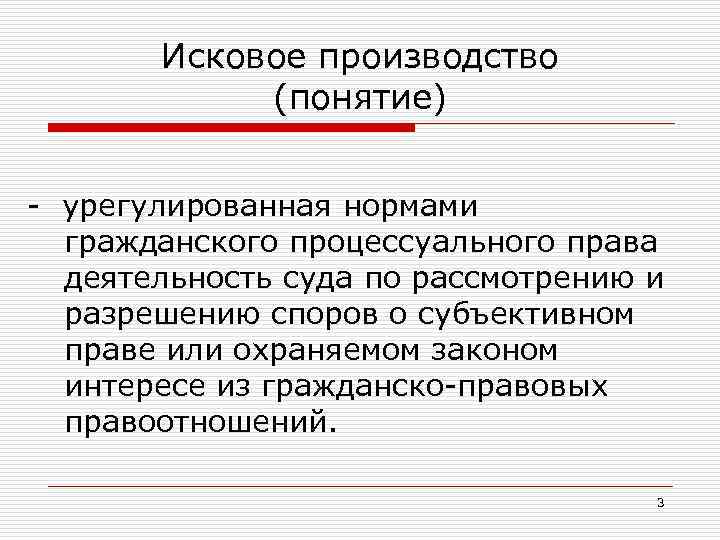 Исковое производство (понятие)

- урегулированная нормами гражданского процессуального права деятельность суда по рассмотрению и разрешению споров о субъективном праве или охраняемом законом интересе из гражданско-правовых правоотношений.

3